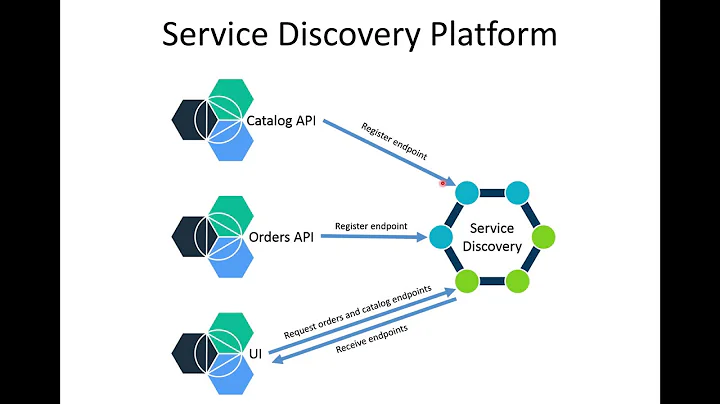 Service Discovery Platform

Catalog API

Register endpoint

Orders API

Register endpoint

Service Discovery

UI

Request orders and catalog endpoints

Receive endpoints